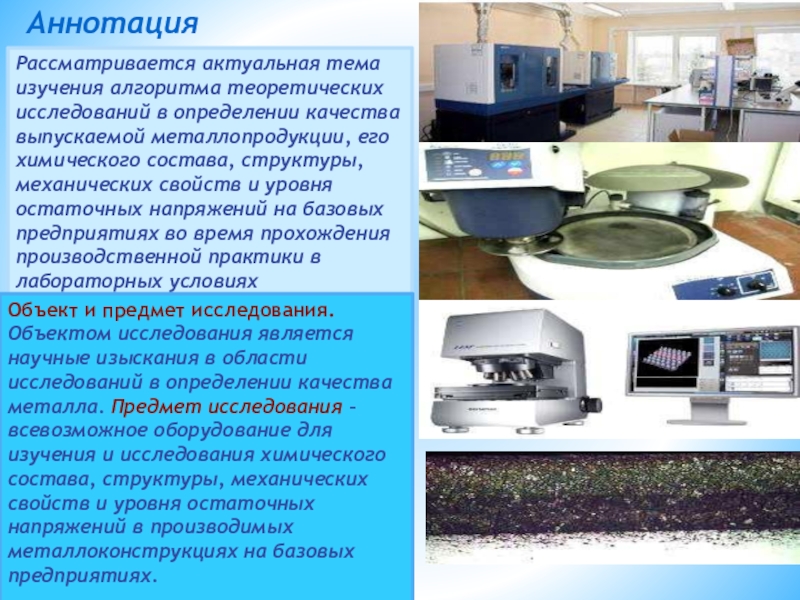 Аннотация

Рассматривается актуальная тема изучения алгоритма теоретических исследований в определении качества выпускаемой металлопродукции, его химического состава, структуры, механических свойств и уровня остаточных напряжений на базовых предприятиях во время прохождения производственной практики в лабораторных условиях

Объект и предмет исследования. Объектом исследования является научные изыскания в области исследований в определении качества металла. Предмет исследования – всевозможное оборудование для изучения и исследования химического состава, структуры, механических свойств и уровня остаточных напряжений в производимых металлоконструкциях на базовых предприятиях.